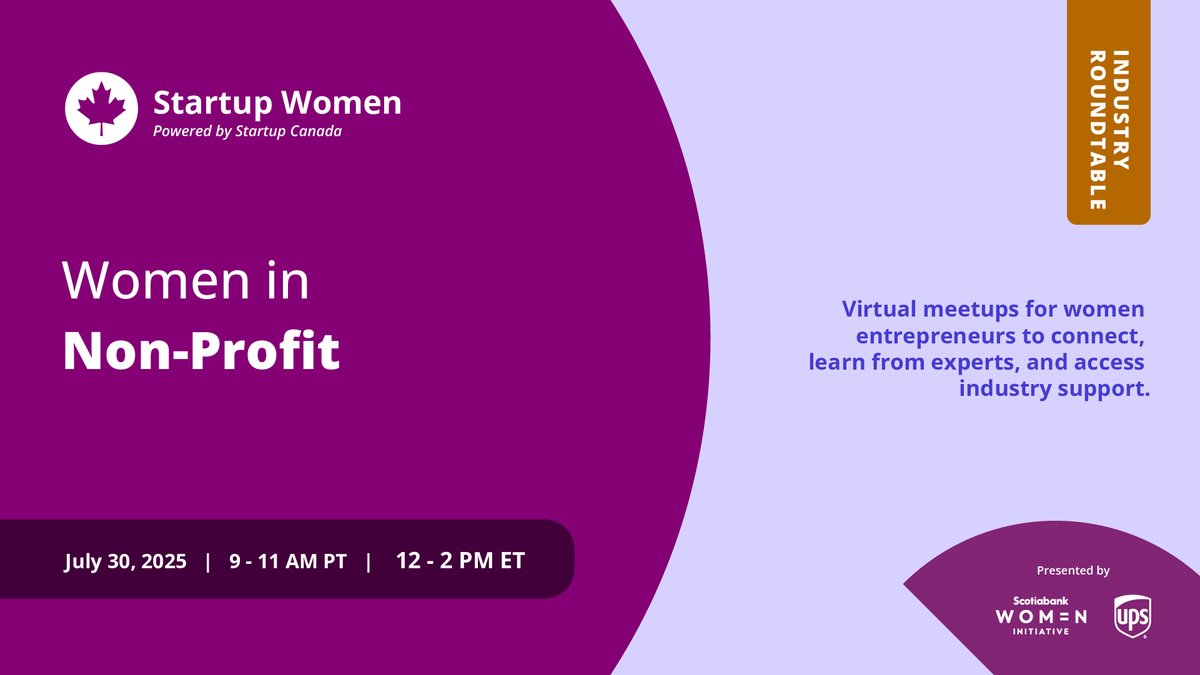 Startup Women
Powered by Startup Canada

INDUSTRY ROUNDTABLE

Women in
Non-Profit

Virtual meetups for women entrepreneurs to connect, learn from experts, and access industry support.

July 30, 2025 | 9 - 11 AM PT | 12 - 2 PM ET

Presented by

Scotiabank
WOMEN
INITIATIVE

UPS